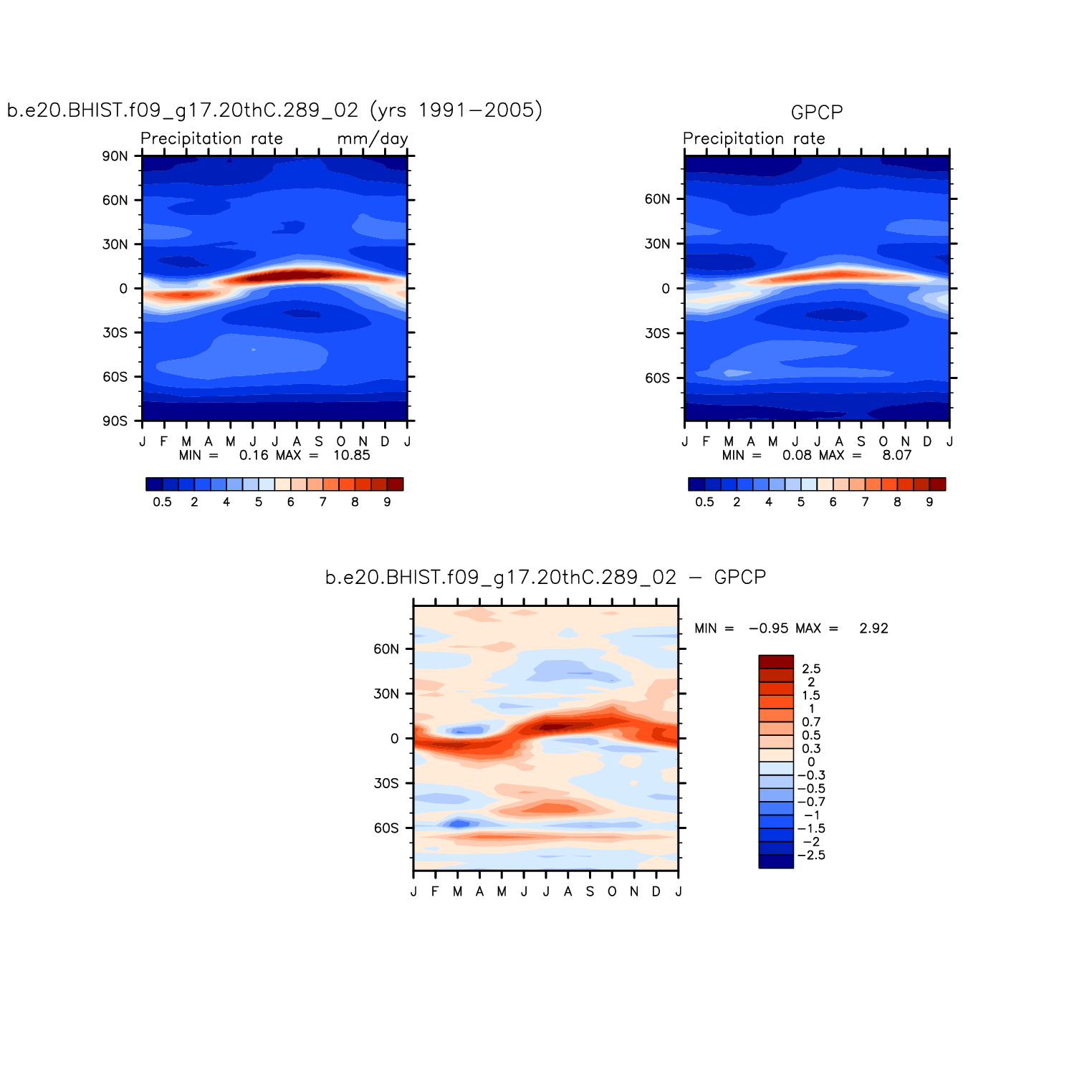 b.e20.BHIST.f09_g17.20thC.289_02 (yrs 1991−2005)

Precipitation rate mm/day

90N
60N
30N
0
30S
60S
90S

J F M A M J J A S O N D J

MIN = 0.16 MAX = 10.85

0.5 2 4 5 6 7 8 9

GPCP

Precipitation rate

60N
30N
0
30S
60S

J F M A M J J A S O N D J

MIN = 0.08 MAX = 8.07

0.5 2 4 5 6 7 8 9

b.e20.BHIST.f09_g17.20thC.289_02 − GPCP

60N
30N
0
30S
60S

J F M A M J J A S O N D J

MIN = −0.95 MAX = 2.92

2.5
2
1.5
1
0.7
0.5
0.3
0
−0.3
−0.5
−0.7
−1
−1.5
−2
−2.5